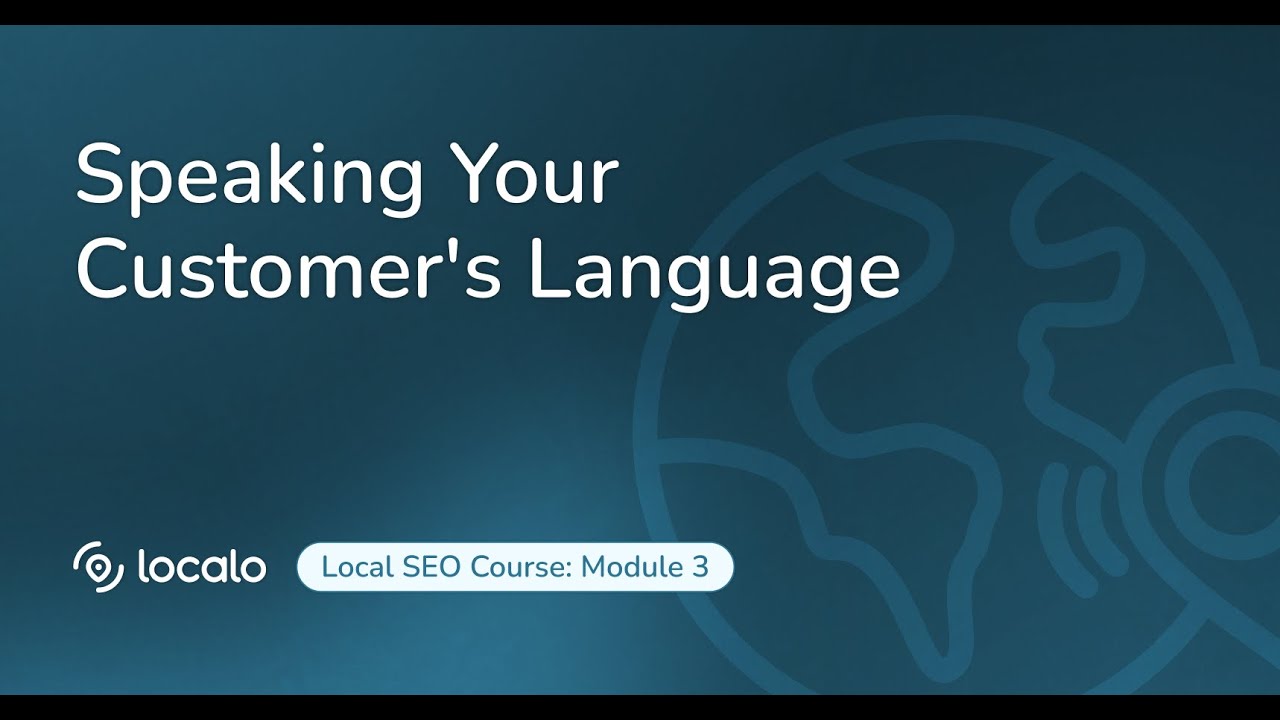 Speaking Your Customer's Language

localo

Local SEO Course: Module 3